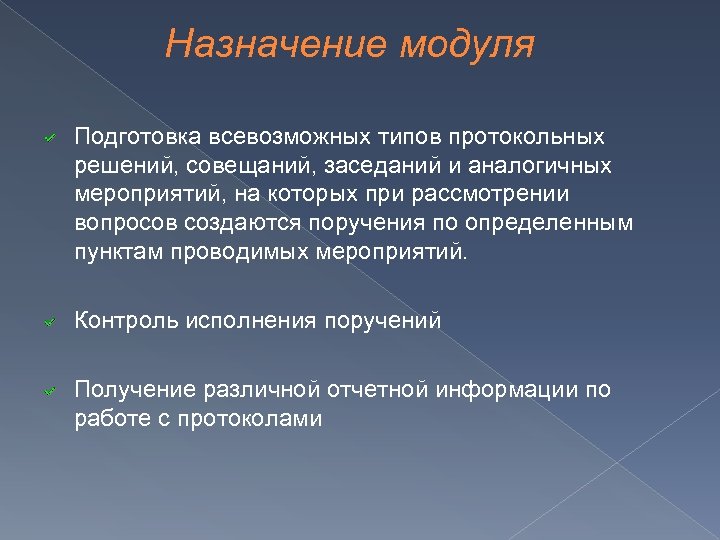 Назначение модуля

Подготовка всевозможных типов протокольных решений, совещаний, заседаний и аналогичных мероприятий, на которых при рассмотрении вопросов создаются поручения по определенным пунктам проводимых мероприятий.

Контроль исполнения поручений

Получение различной отчетной информации по работе с протоколами